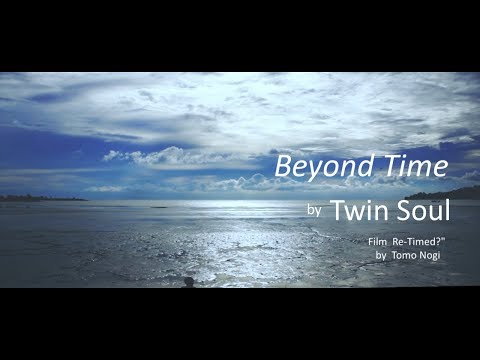 Beyond Time

by Twin Soul

Film Re-Timed?"
by Tomo Nogi